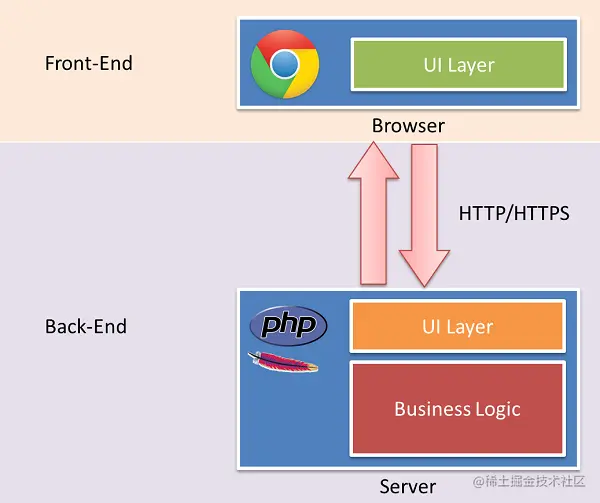 Front-End

UI Layer

Browser

HTTP/HTTPS

Back-End

php

UI Layer

Business Logic

Server

@稀土掘金技术社区